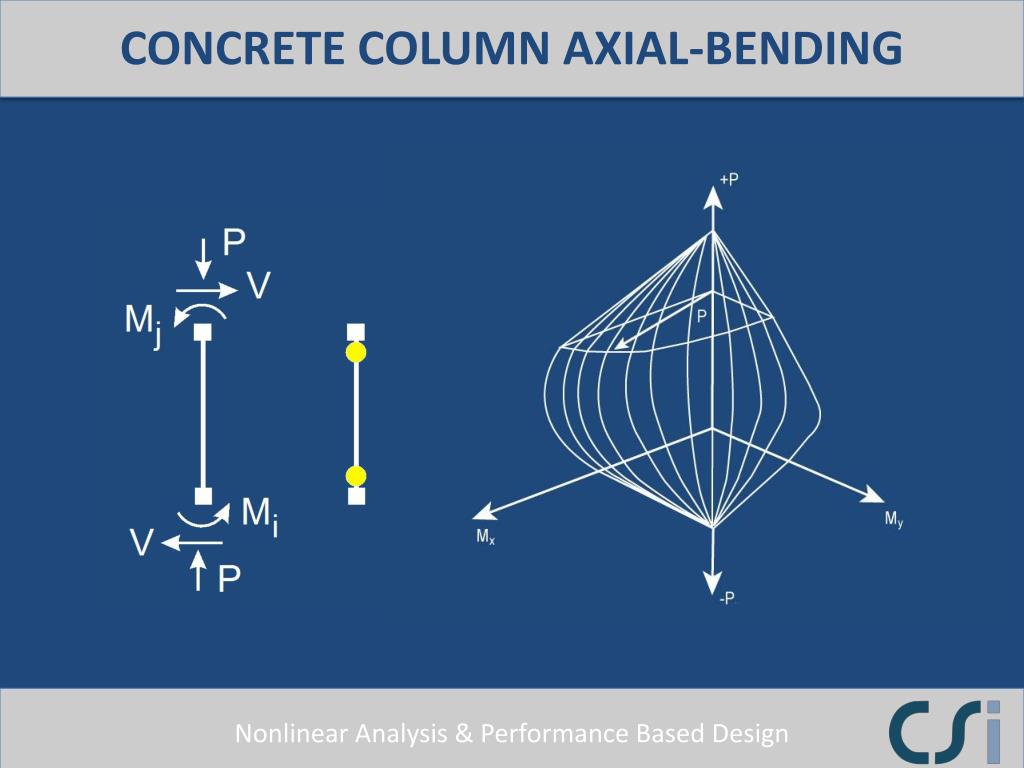 CONCRETE COLUMN AXIAL-BENDING

P
V
$M_j$
$M_i$
V
P

+P
P
$M_x$
$M_y$
-P

Nonlinear Analysis & Performance Based Design

CSi